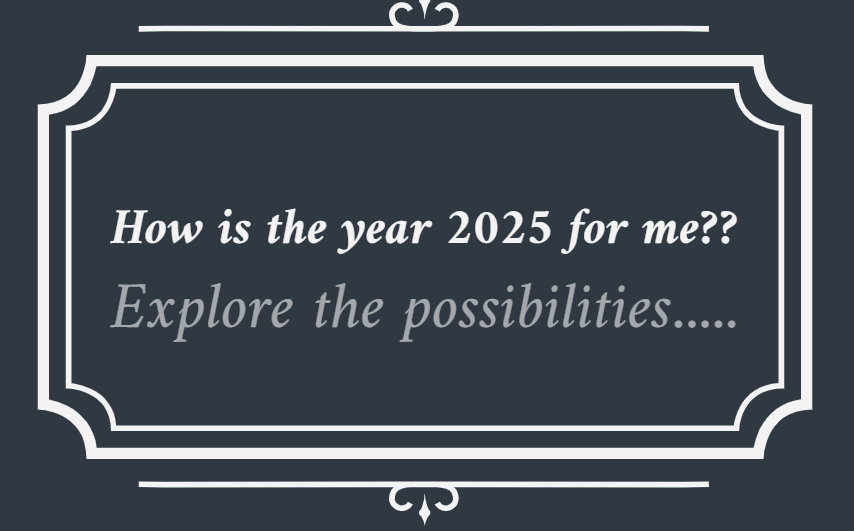 How is the year 2025 for me??

Explore the possibilities.....